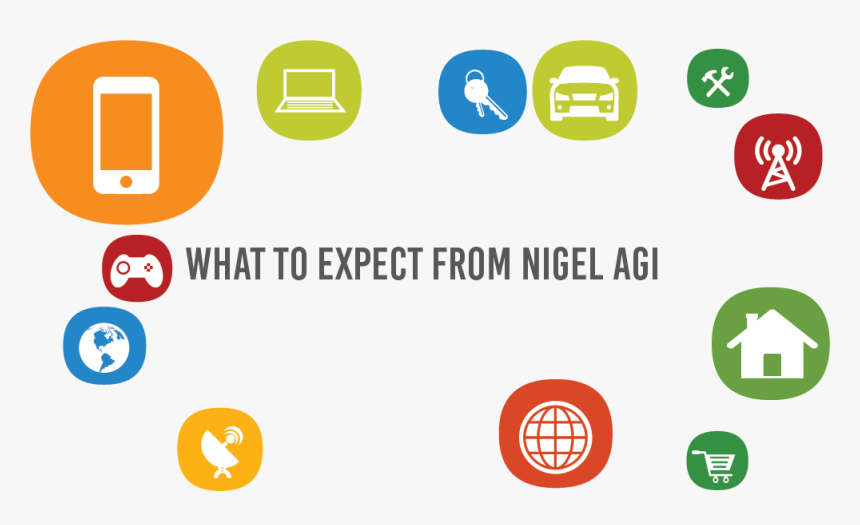 WHAT TO EXPECT FROM NIGEL AGI